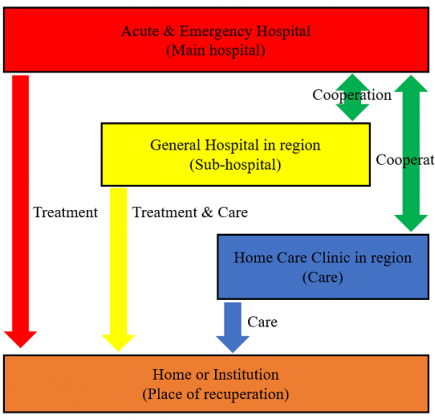 Acute & Emergency Hospital
(Main hospital)

Cooperation

General Hospital in region
(Sub-hospital)

Cooperat

Treatment

Treatment & Care

Home Care Clinic in region
(Care)

Care

Home or Institution
(Place of recuperation)